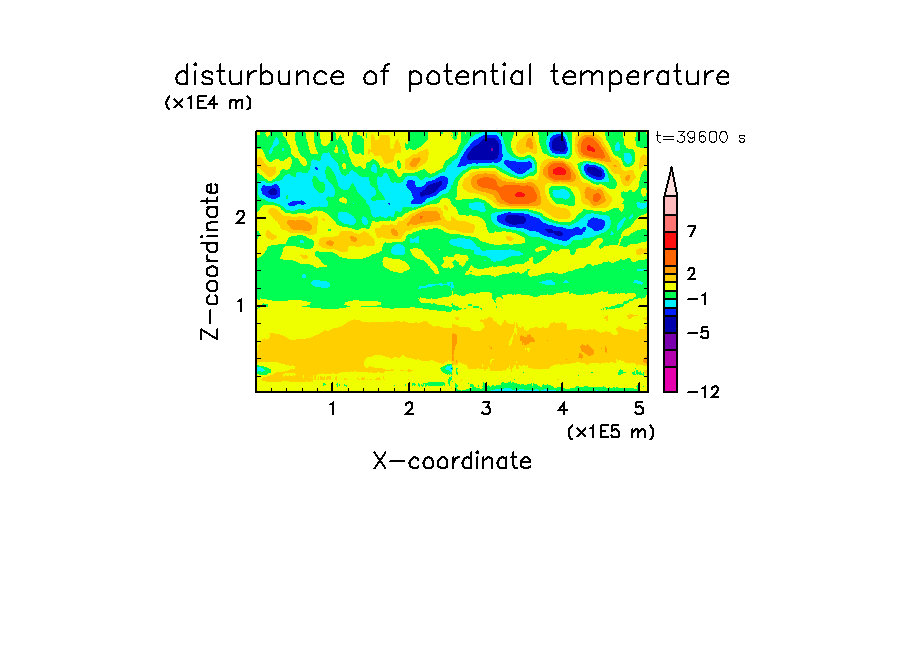 disturbunce of potential temperature

(x1E4 m)

t=39600 s

Z-coordinate

2

1

7

2

−1

−5

−12

1 2 3 4 5

(x1E5 m)

X-coordinate